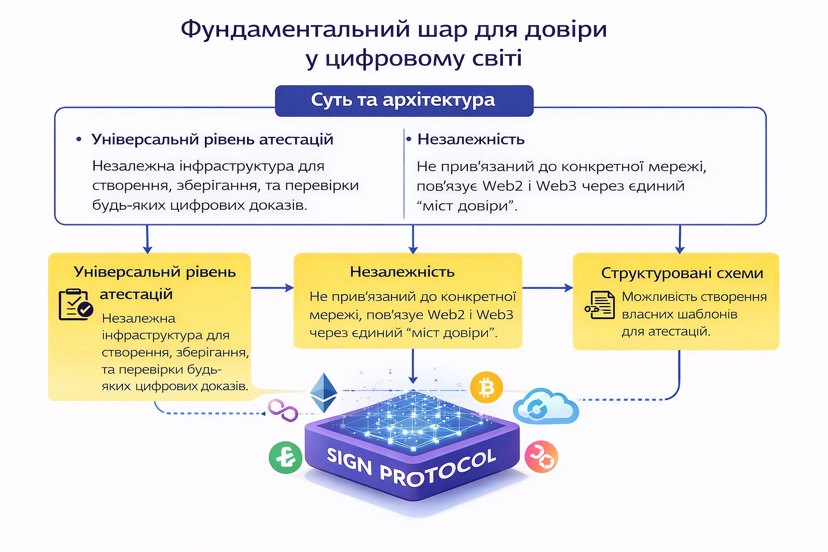 Фундаментальний шар для довіри у цифровому світі

Суть та архітектура

• Універсальнй рівень атестацій

Незалежна інфраструктура для створення, зберігання, та перевірки будь-яких цифрових доказів.

• Незалежність

Не прив'язаний до конкретної мережі, пов'язує Web2 і Web3 через єдиний "міст довіри".

Універсальнй рівень атестацій

Незалежна інфраструктура для створення, зберігання, та перевірки будь-яких цифрових доказів.

Незалежність

Не прив'язаний до конкретної мережі, пов'язує Web2 і Web3 через єдиний "міст довіри".

Структуровані схеми

Можливість створення власних шаблонів для атестацій.

SIGN PROTOCOL